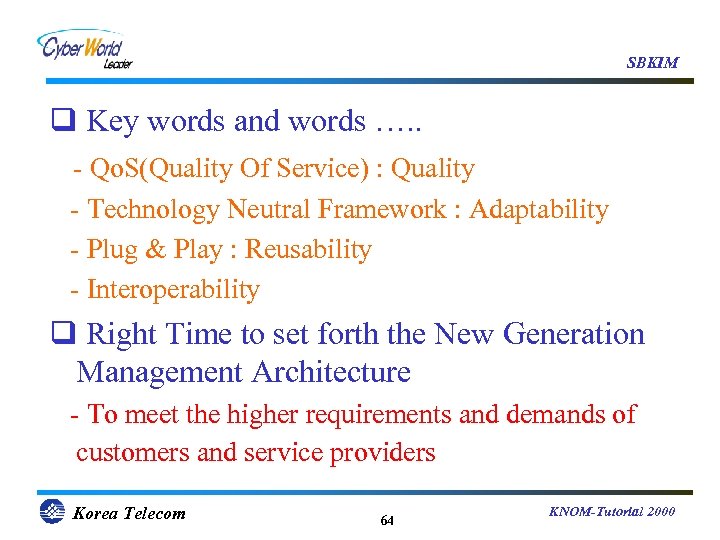 CyberWorld Leader

SBKIM

❑ Key words and words …..

- QoS(Quality Of Service) : Quality
- Technology Neutral Framework : Adaptability
- Plug & Play : Reusability
- Interoperability

❑ Right Time to set forth the New Generation Management Architecture

- To meet the higher requirements and demands of customers and service providers

Korea Telecom

64

KNOM-Tutorial 2000